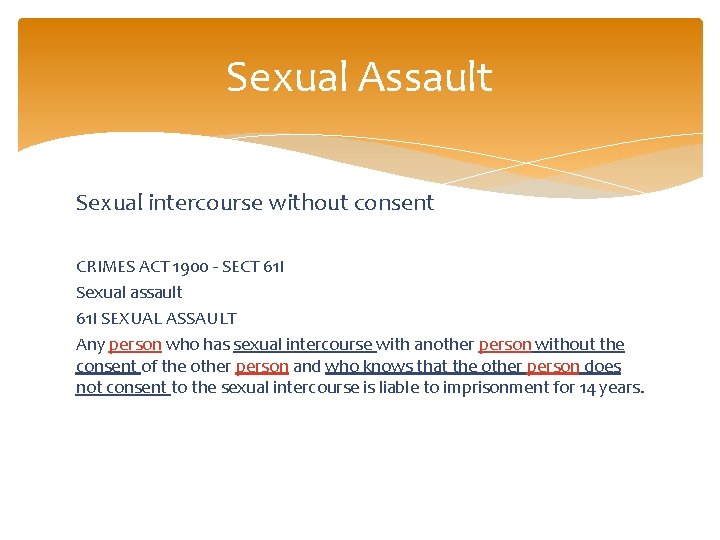 Sexual Assault

Sexual intercourse without consent

CRIMES ACT 1900 - SECT 61I
Sexual assault
61I SEXUAL ASSAULT
Any person who has sexual intercourse with another person without the consent of the other person and who knows that the other person does not consent to the sexual intercourse is liable to imprisonment for 14 years.